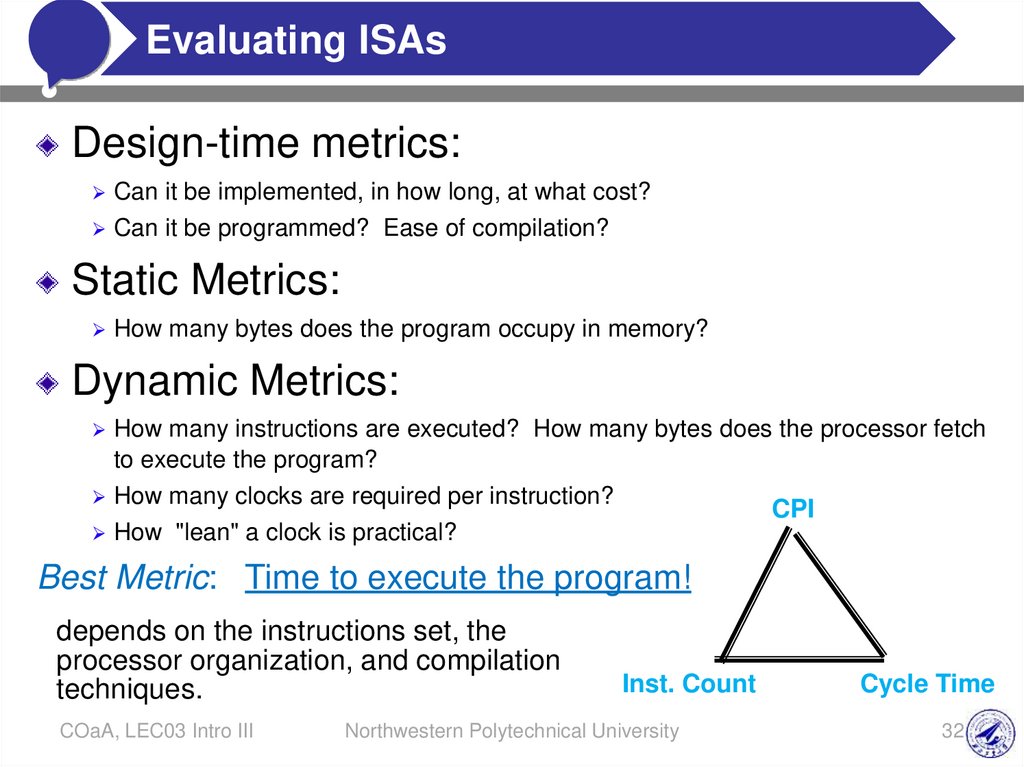 Evaluating ISAs

Design-time metrics:

Can it be implemented, in how long, at what cost?

Can it be programmed? Ease of compilation?

Static Metrics:

How many bytes does the program occupy in memory?

Dynamic Metrics:

How many instructions are executed? How many bytes does the processor fetch to execute the program?

How many clocks are required per instruction?

How "lean" a clock is practical?

Best Metric: Time to execute the program!

depends on the instructions set, the processor organization, and compilation techniques.

CPI

Inst. Count

Cycle Time

COaA, LEC03 Intro III

Northwestern Polytechnical University

32